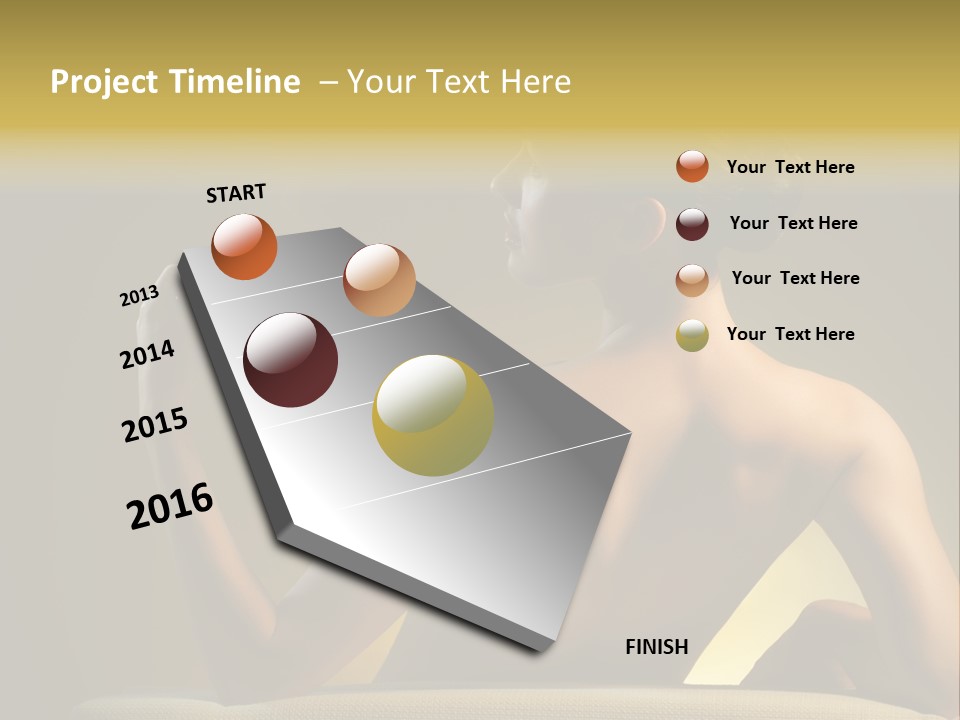 Project Timeline – Your Text Here

START

2013

2014

2015

2016

FINISH

Your Text Here

Your Text Here

Your Text Here

Your Text Here